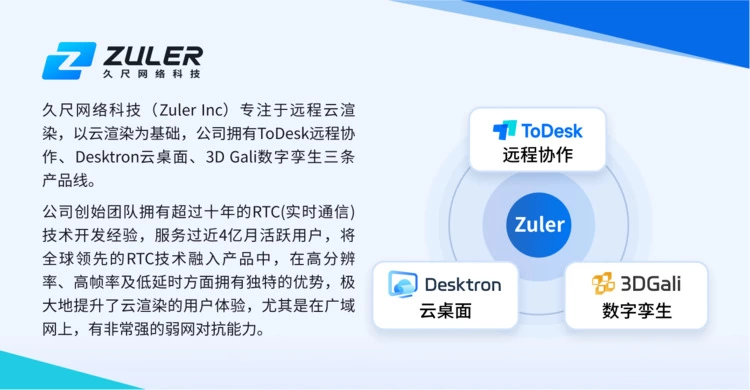 ZULER
久尺网络科技

久尺网络科技（Zuler Inc）专注于远程云渲染，以云渲染为基础，公司拥有ToDesk远程协作、Desktron云桌面、3D Gali数字孪生三条产品线。

公司创始团队拥有超过十年的RTC(实时通信)技术开发经验，服务过近4亿月活跃用户，将全球领先的RTC技术融入产品中，在高分辨率、高帧率及低延时方面拥有独特的优势，极大地提升了云渲染的用户体验，尤其是在广域网上，有非常强的弱网对抗能力。

ToDesk
远程协作

Zuler

Desktron
云桌面

3DGali
数字孪生